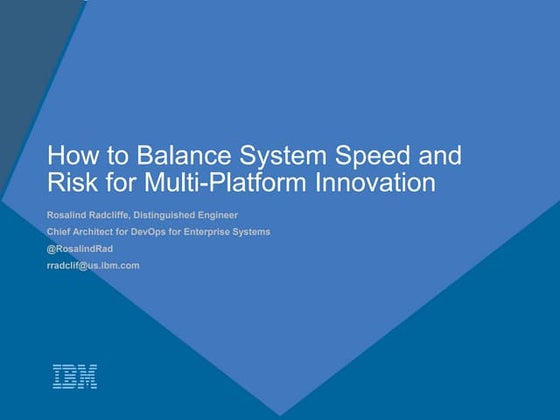 How to Balance System Speed and Risk for Multi-Platform Innovation

Rosalind Radcliffe, Distinguished Engineer
Chief Architect for DevOps for Enterprise Systems
@RosalindRad
rradclif@us.ibm.com

IBM